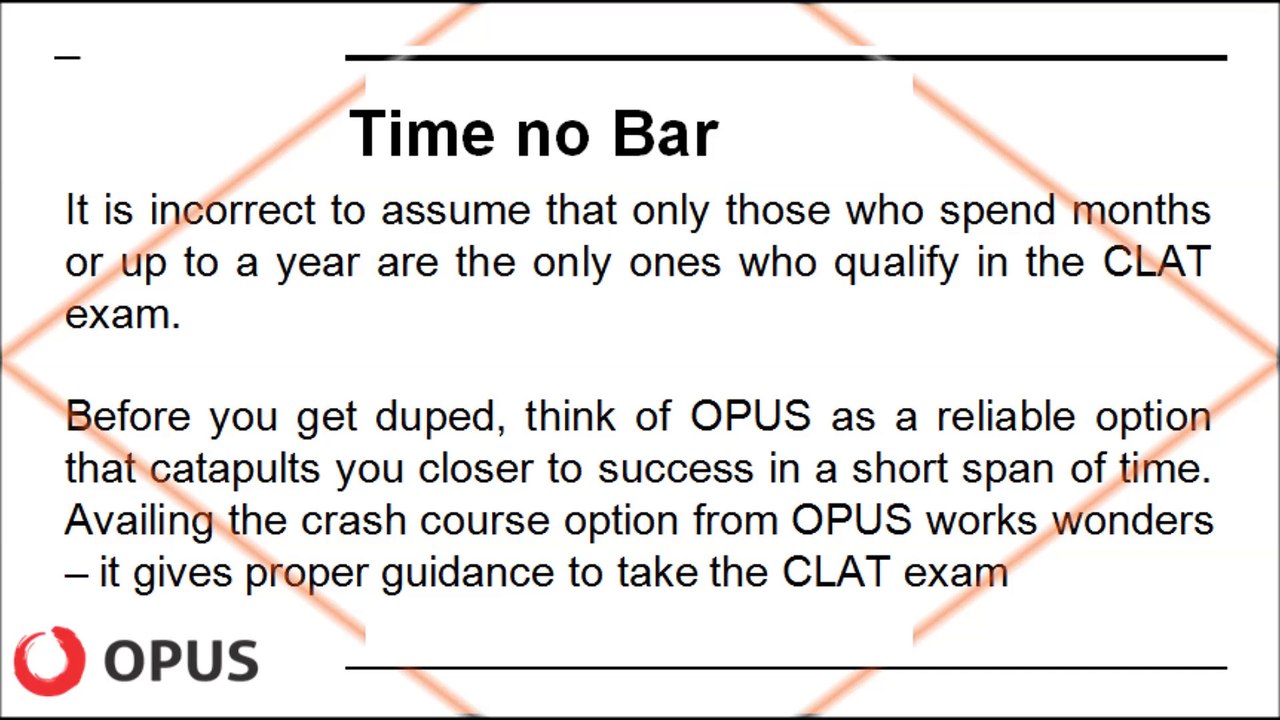 Time no Bar

It is incorrect to assume that only those who spend months or up to a year are the only ones who qualify in the CLAT exam.

Before you get duped, think of OPUS as a reliable option that catapults you closer to success in a short span of time. Availing the crash course option from OPUS works wonders – it gives proper guidance to take the CLAT exam

OPUS